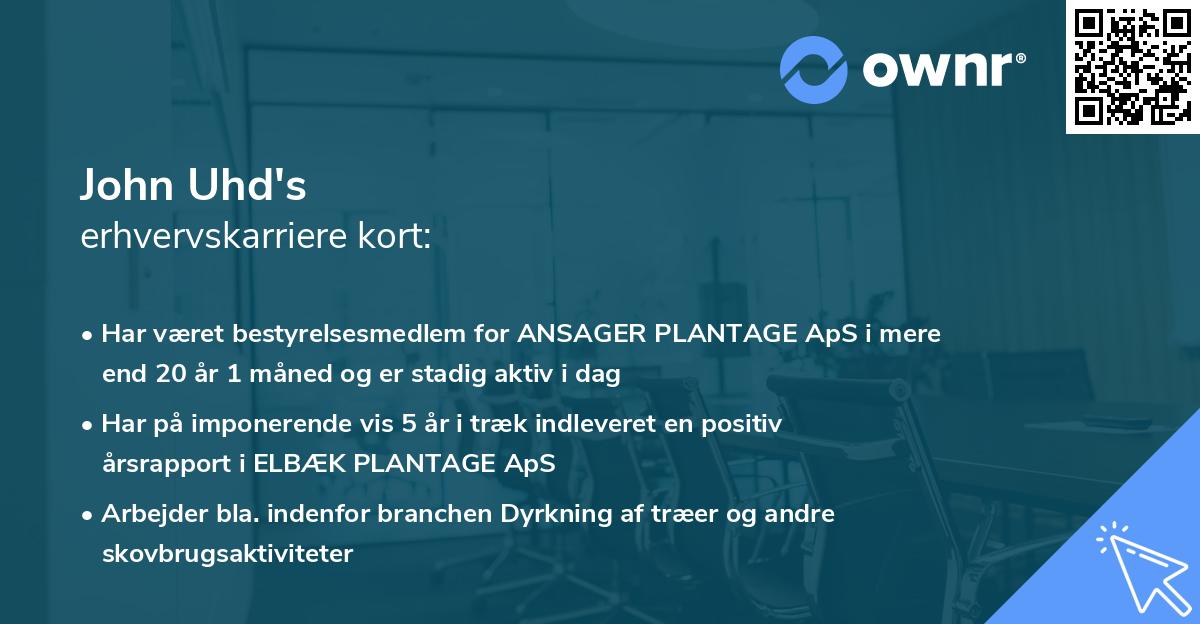 ownr®

John Uhd's
erhvervskarriere kort:

• Har været bestyrelsesmedlem for ANSAGER PLANTAGE ApS i mere end 20 år 1 måned og er stadig aktiv i dag

• Har på imponerende vis 5 år i træk indleveret en positiv årsrapport i ELBÆK PLANTAGE ApS

• Arbejder bla. indenfor branchen Dyrkning af træer og andre skovbrugsaktiviteter